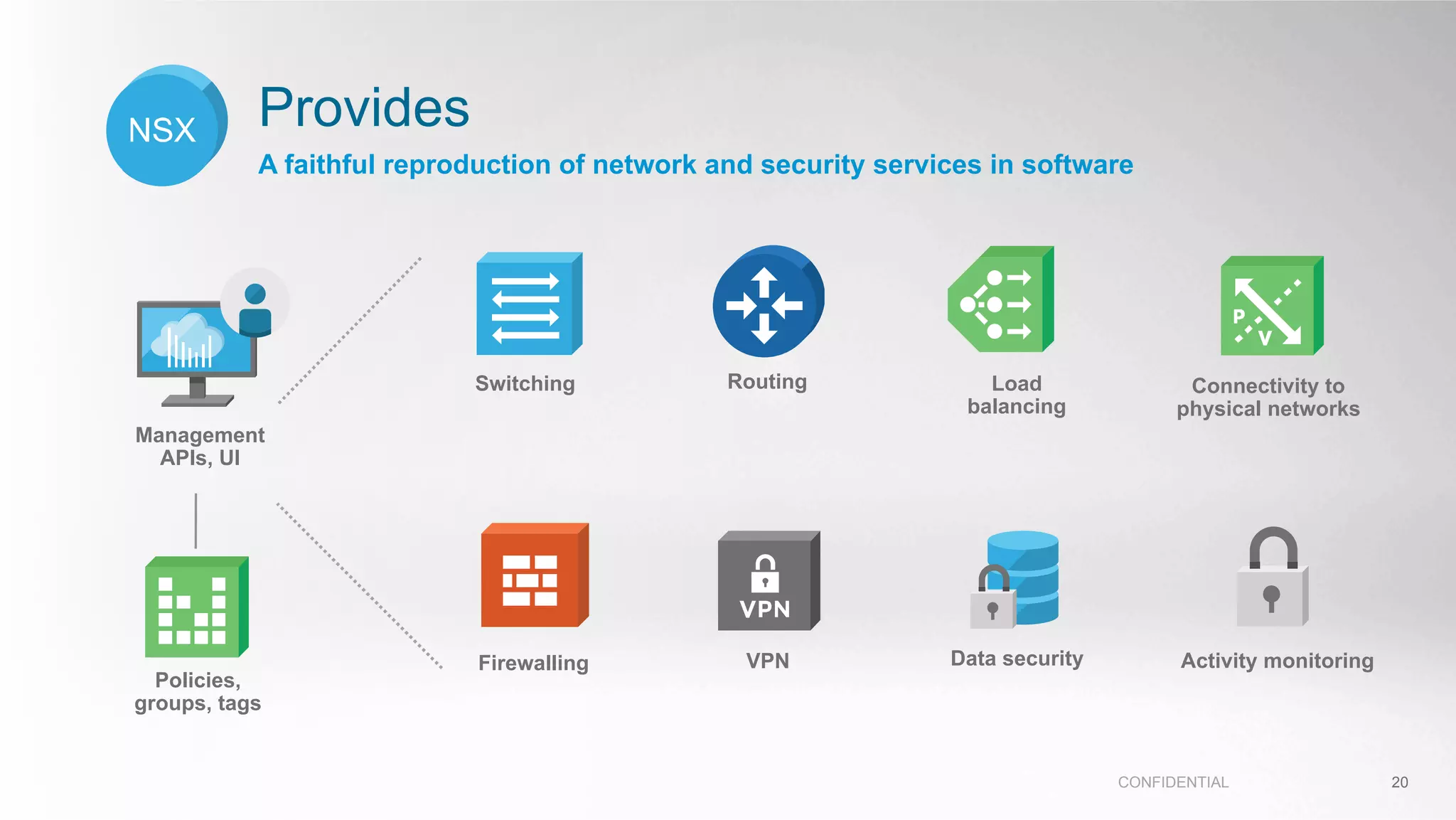 NSX

Provides

A faithful reproduction of network and security services in software

Management APIs, UI

Policies, groups, tags

Switching

Routing

Load balancing

P V

Connectivity to physical networks

Firewalling

VPN

VPN

Data security

Activity monitoring

CONFIDENTIAL

20